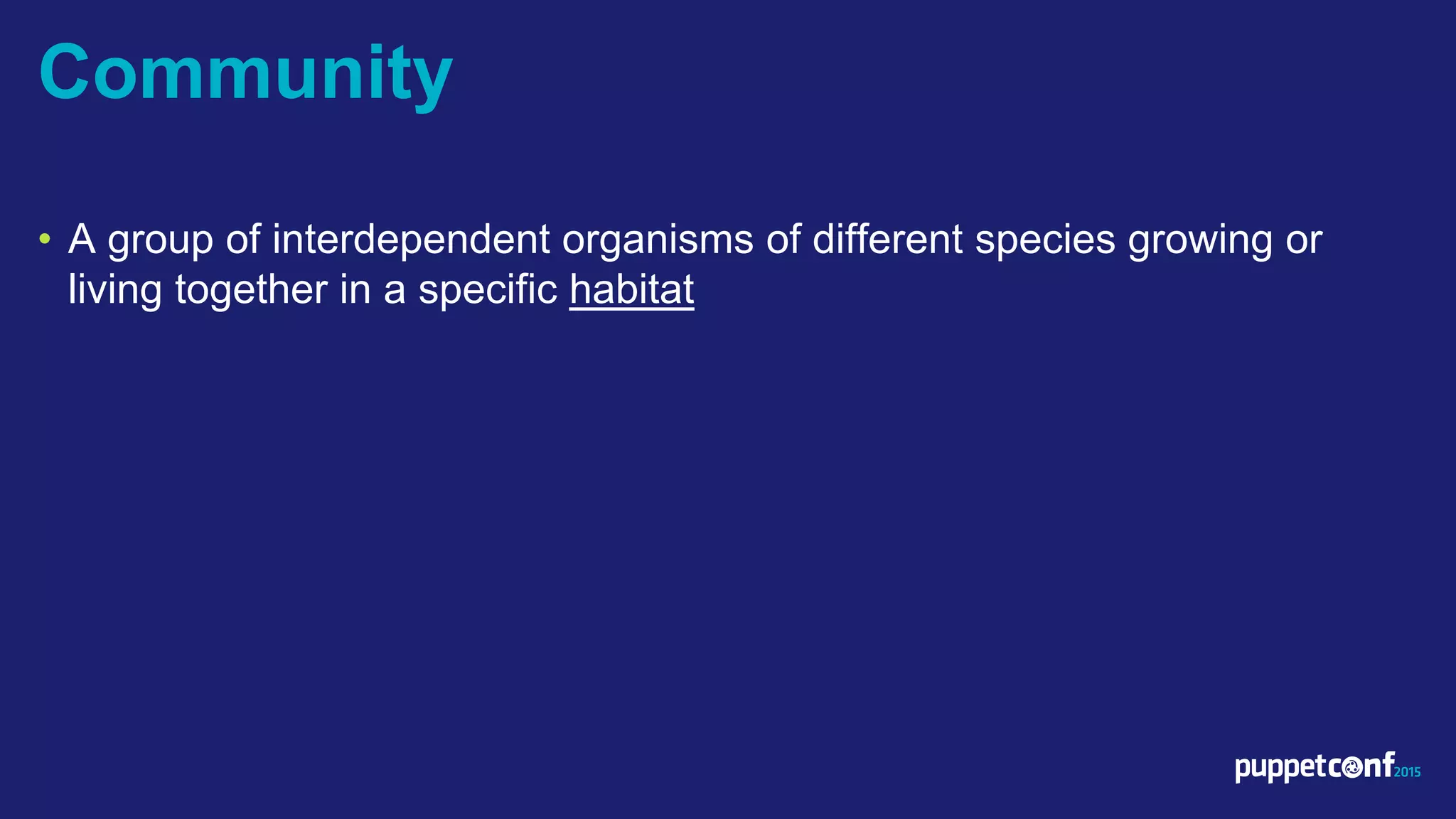 Community

• A group of interdependent organisms of different species growing or living together in a specific habitat

puppetconf 2015